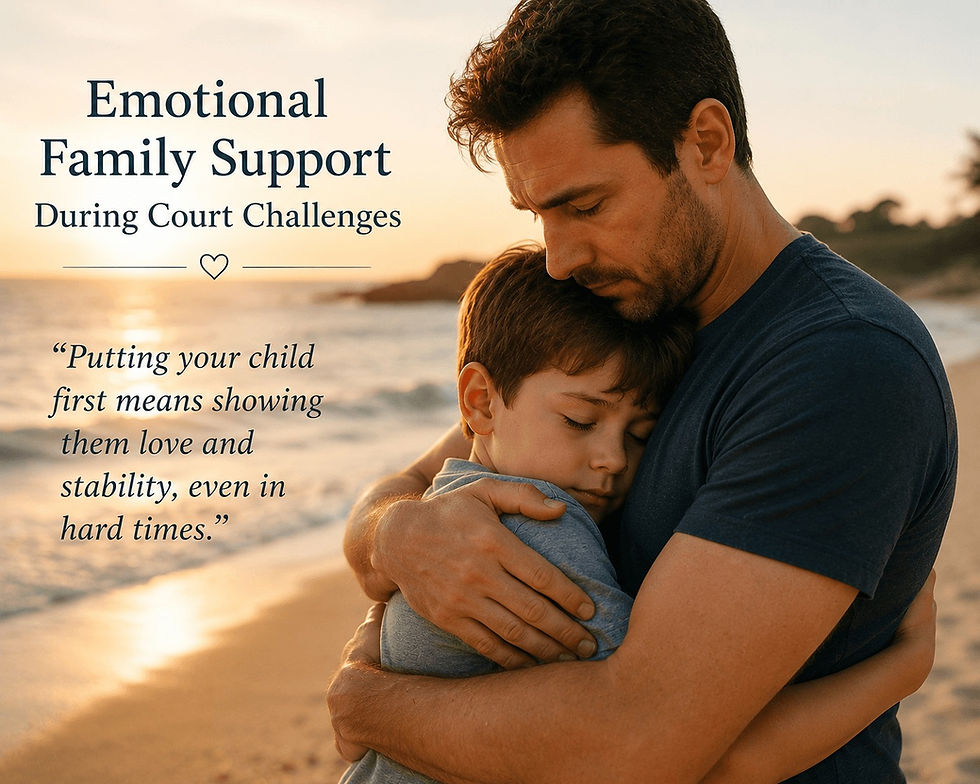 Emotional Family Support
During Court Challenges

“Putting your child first means showing them love and stability, even in hard times.”